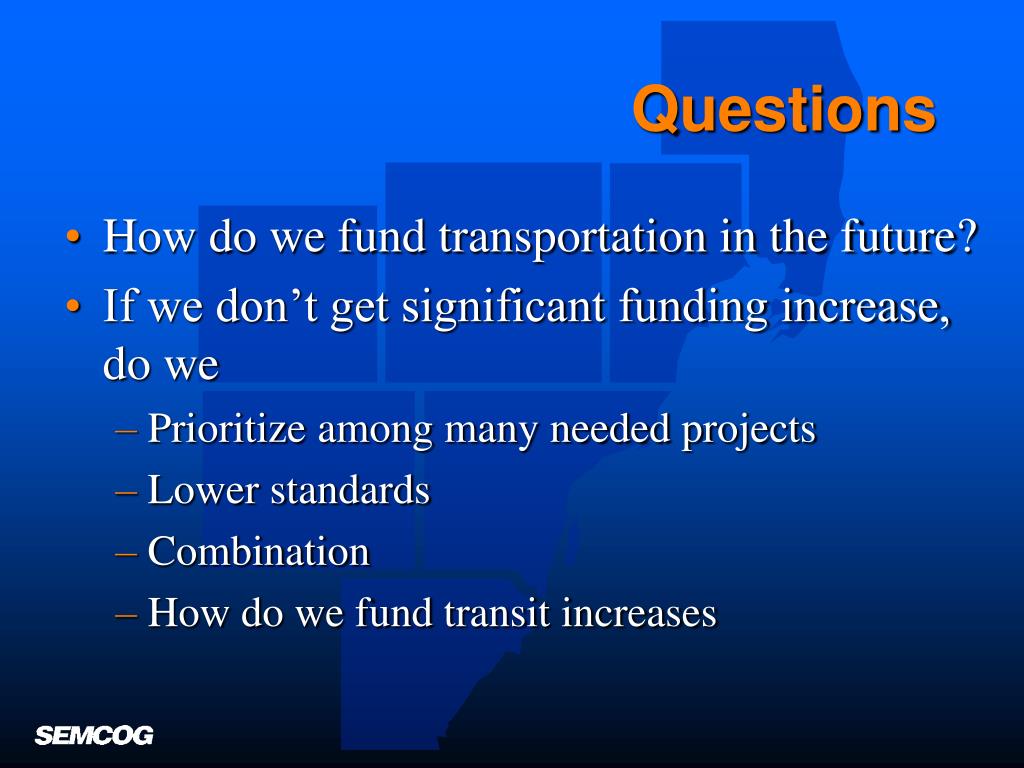 Questions

• How do we fund transportation in the future?
• If we don’t get significant funding increase, do we
– Prioritize among many needed projects
– Lower standards
– Combination
– How do we fund transit increases

SEMCOG